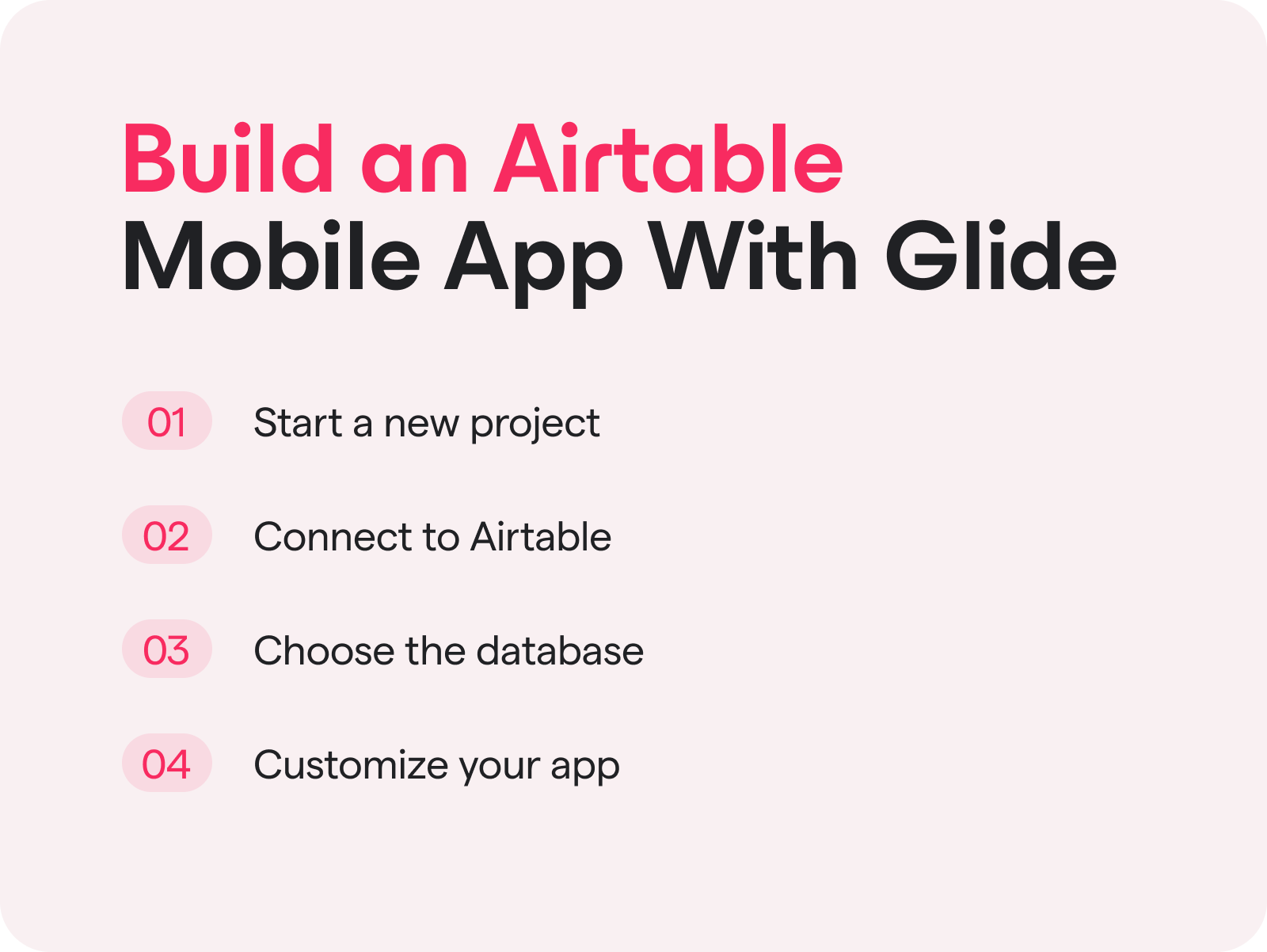 Build an Airtable
Mobile App With Glide

01 Start a new project

02 Connect to Airtable

03 Choose the database

04 Customize your app